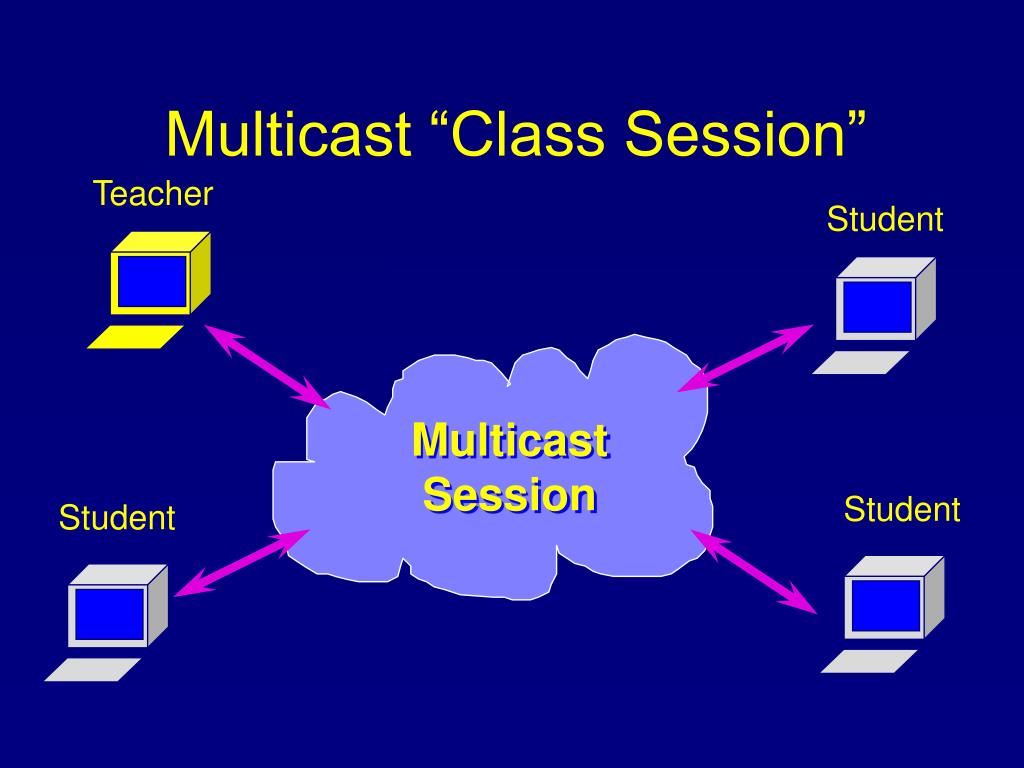 Multicast “Class Session”

Teacher

Student

Multicast Session

Student

Student